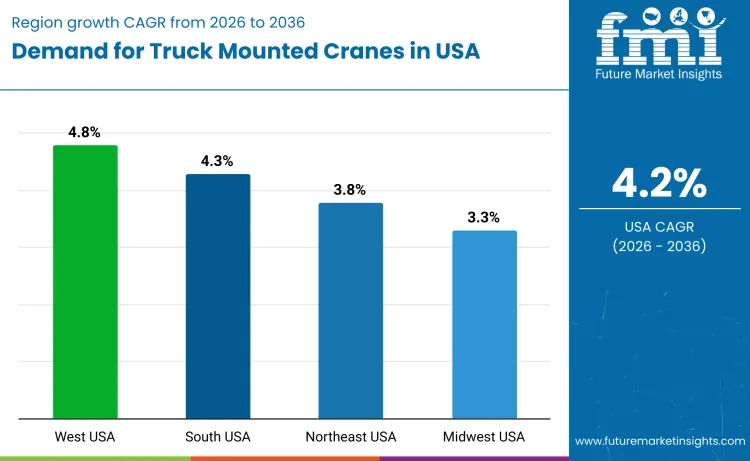 Region growth CAGR from 2026 to 2036

Demand for Truck Mounted Cranes in USA

fmi
Future Market Insights

4.8%
4.3%
3.8%
3.3%

West USA
South USA
Northeast USA
Midwest USA

4.2%
USA CAGR
(2026 - 2036)

www.futuremarketinsights.com